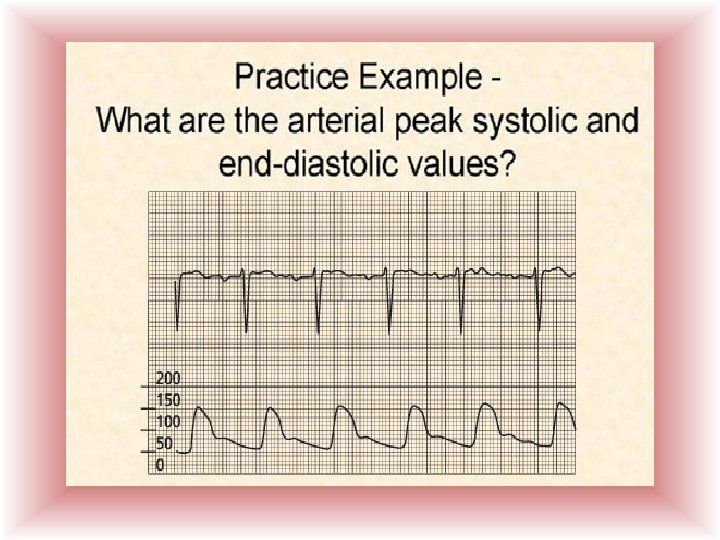 Practice Example -
What are the arterial peak systolic and end-diastolic values?

200
150
100
50
0